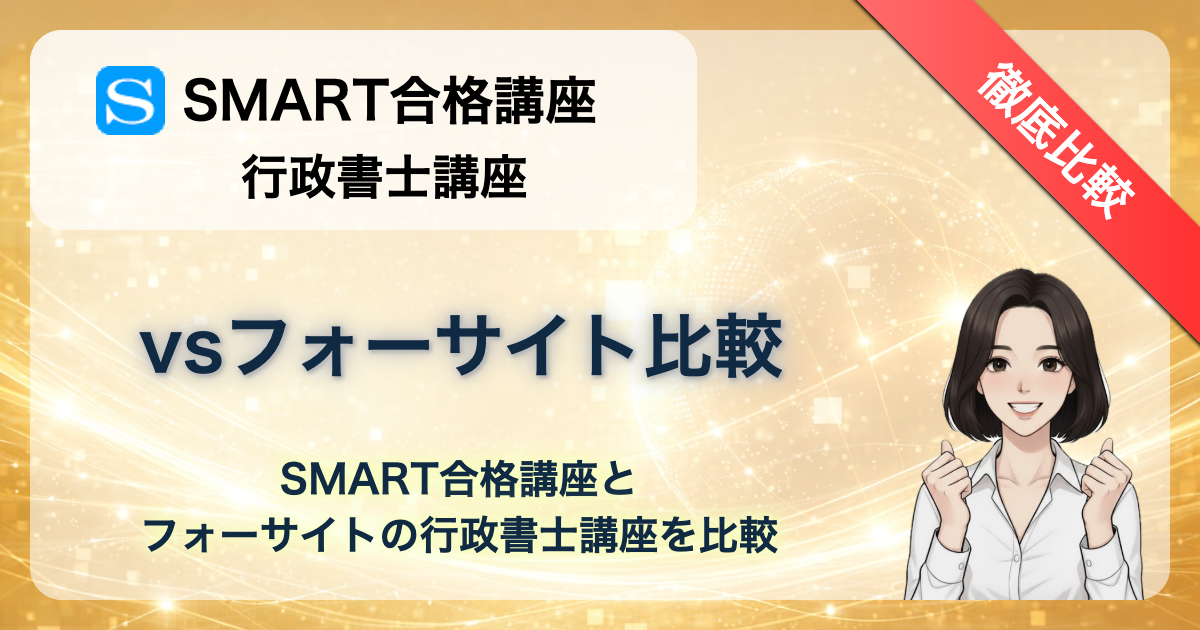 S SMART合格講座
行政書士講座

徹底比較

vsフォーサイト比較

SMART合格講座と
フォーサイトの行政書士講座を比較